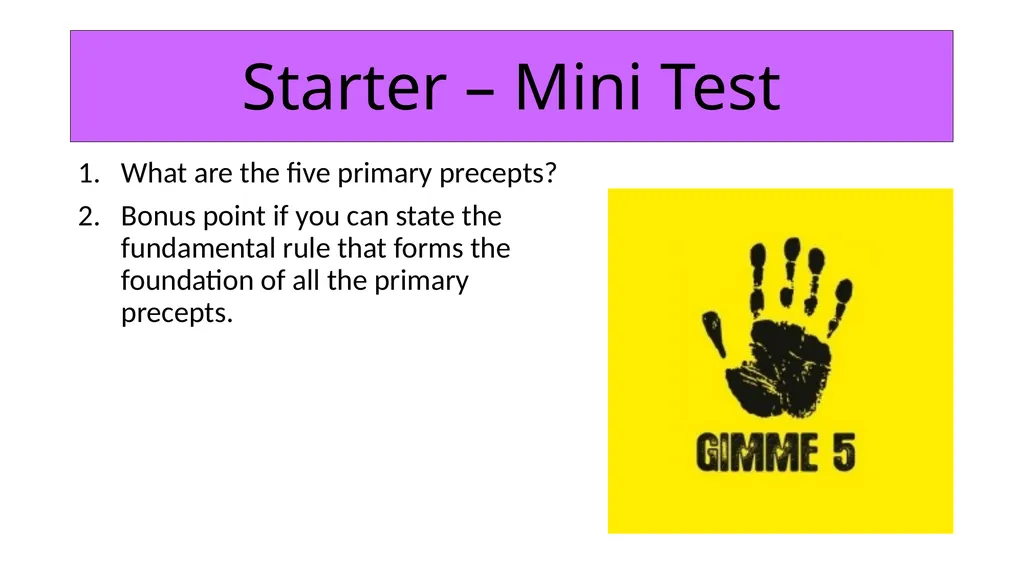 Starter – Mini Test

1. What are the five primary precepts?
2. Bonus point if you can state the fundamental rule that forms the foundation of all the primary precepts.

GIMME 5